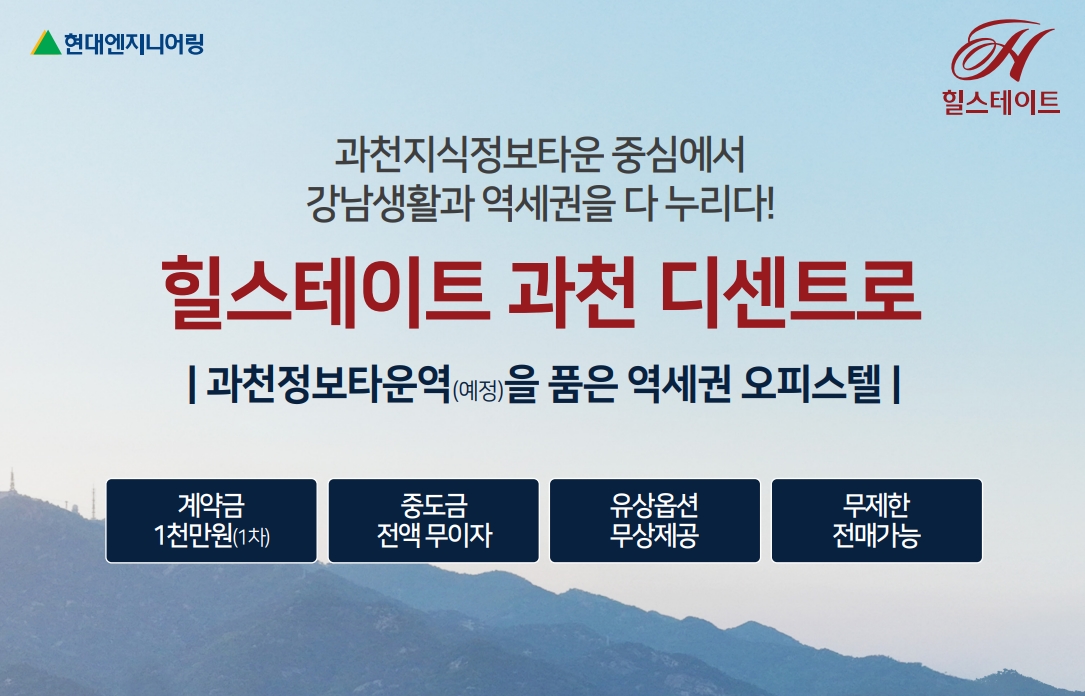 현대엔지니어링

H
힐스테이트

과천지식정보타운 중심에서
강남생활과 역세권을 다 누리다!

힐스테이트 과천 디센트로

| 과천정보타운역(예정)을 품은 역세권 오피스텔 |

계약금
1천만원(1차)

중도금
전액 무이자

유상옵션
무상제공

무제한
전매가능